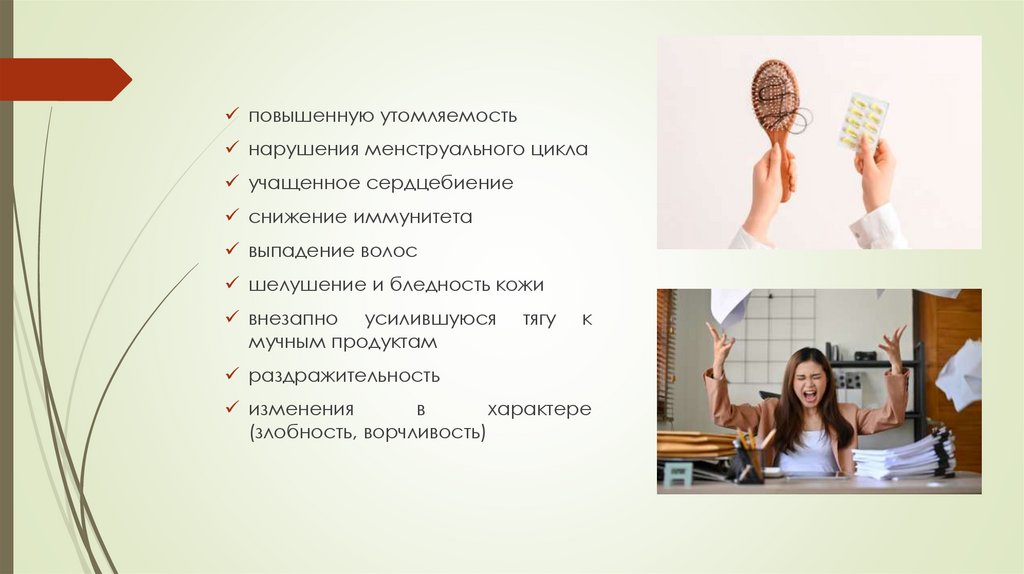 ✓ повышенную утомляемость
✓ нарушения менструального цикла
✓ учащенное сердцебиение
✓ снижение иммунитета
✓ выпадение волос
✓ шелушение и бледность кожи
✓ внезапно усилившуюся тягу к мучным продуктам
✓ раздражительность
✓ изменения в характере (злобность, ворчливость)